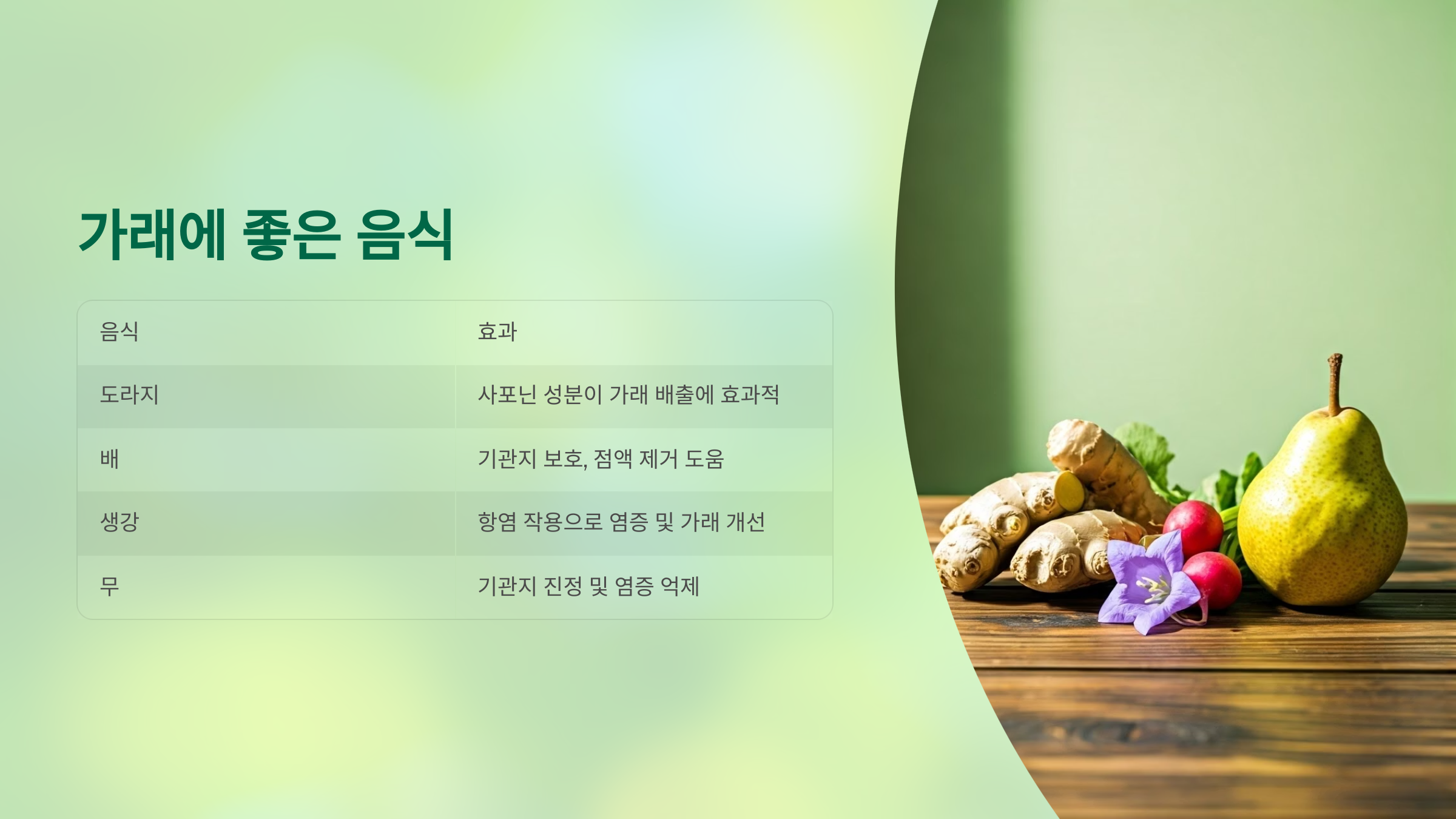 가래에 좋은 음식

| 음식 | 효과 |
|---|---|
| 도라지 | 사포닌 성분이 가래 배출에 효과적 |
| 배 | 기관지 보호, 점액 제거 도움 |
| 생강 | 항염 작용으로 염증 및 가래 개선 |
| 무 | 기관지 진정 및 염증 억제 |